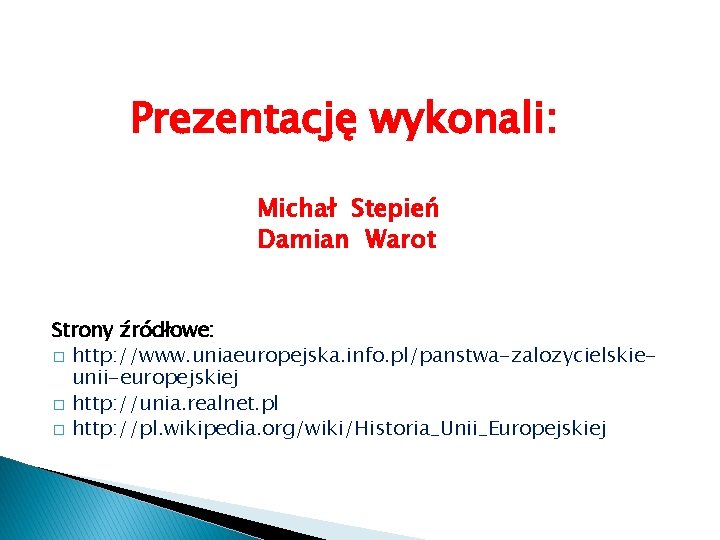 Prezentację wykonali:

Michał Stepień
Damian Warot

Strony źródłowe:
□ http://www.uniaeuropejska.info.pl/panstwa-zalozycielskie-unii-europejskiej
□ http://unia.realnet.pl
□ http://pl.wikipedia.org/wiki/Historia_Unii_Europejskiej